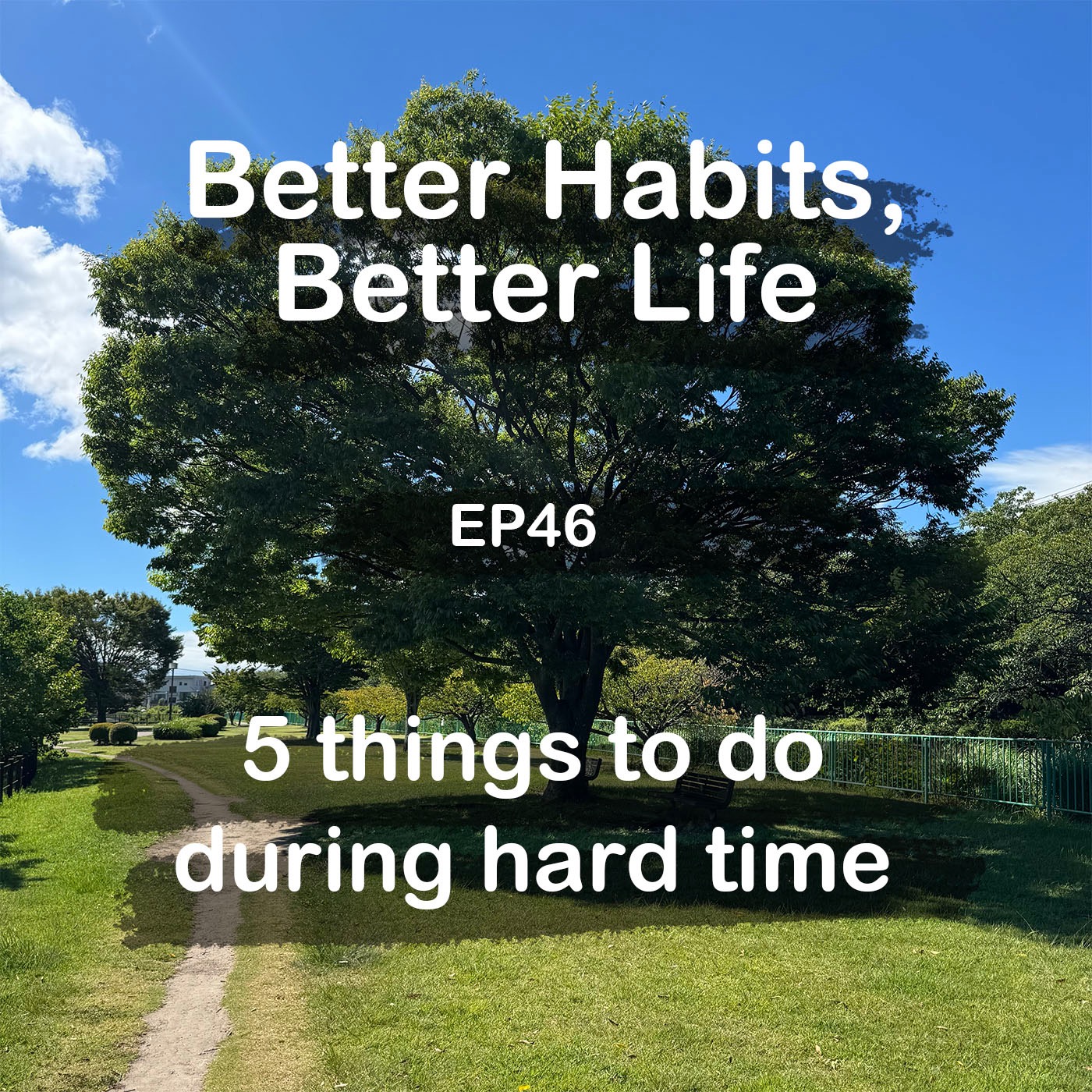 Better Habits, Better Life

EP46

5 things to do during hard time